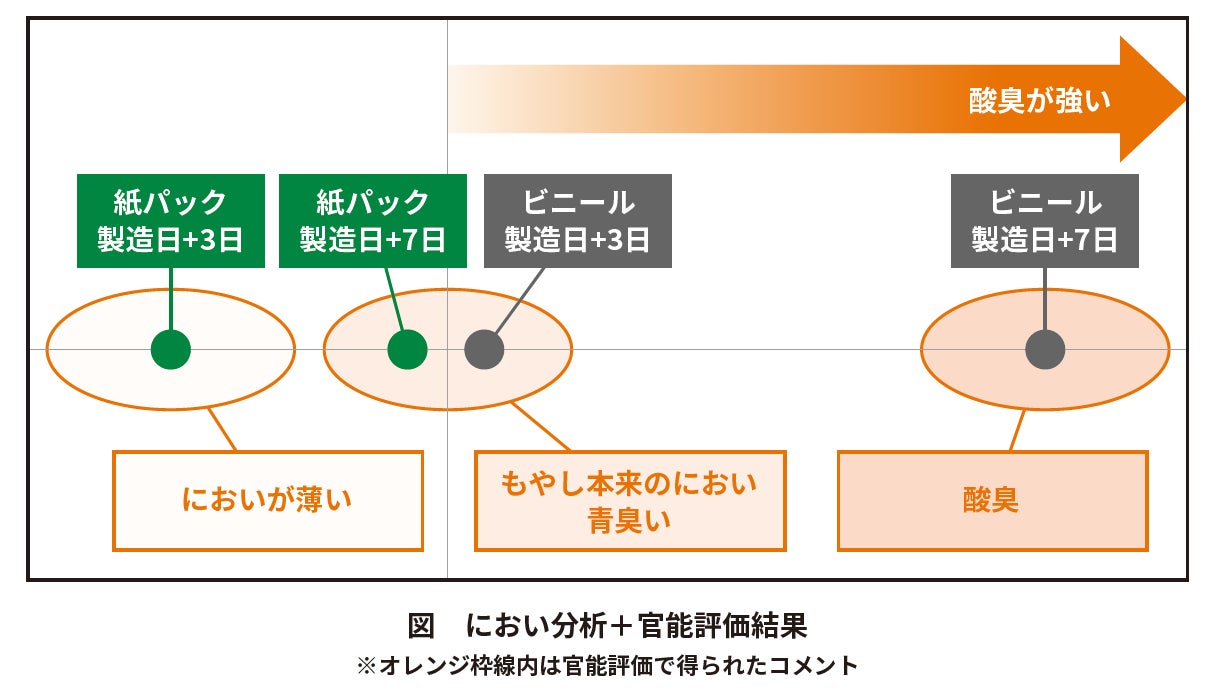 酸臭が強い

紙パック
製造日+3日

紙パック
製造日+7日

ビニール
製造日+3日

ビニール
製造日+7日

においが薄い

もやし本来のにおい
青臭い

酸臭

図　におい分析＋官能評価結果

※オレンジ枠線内は官能評価で得られたコメント